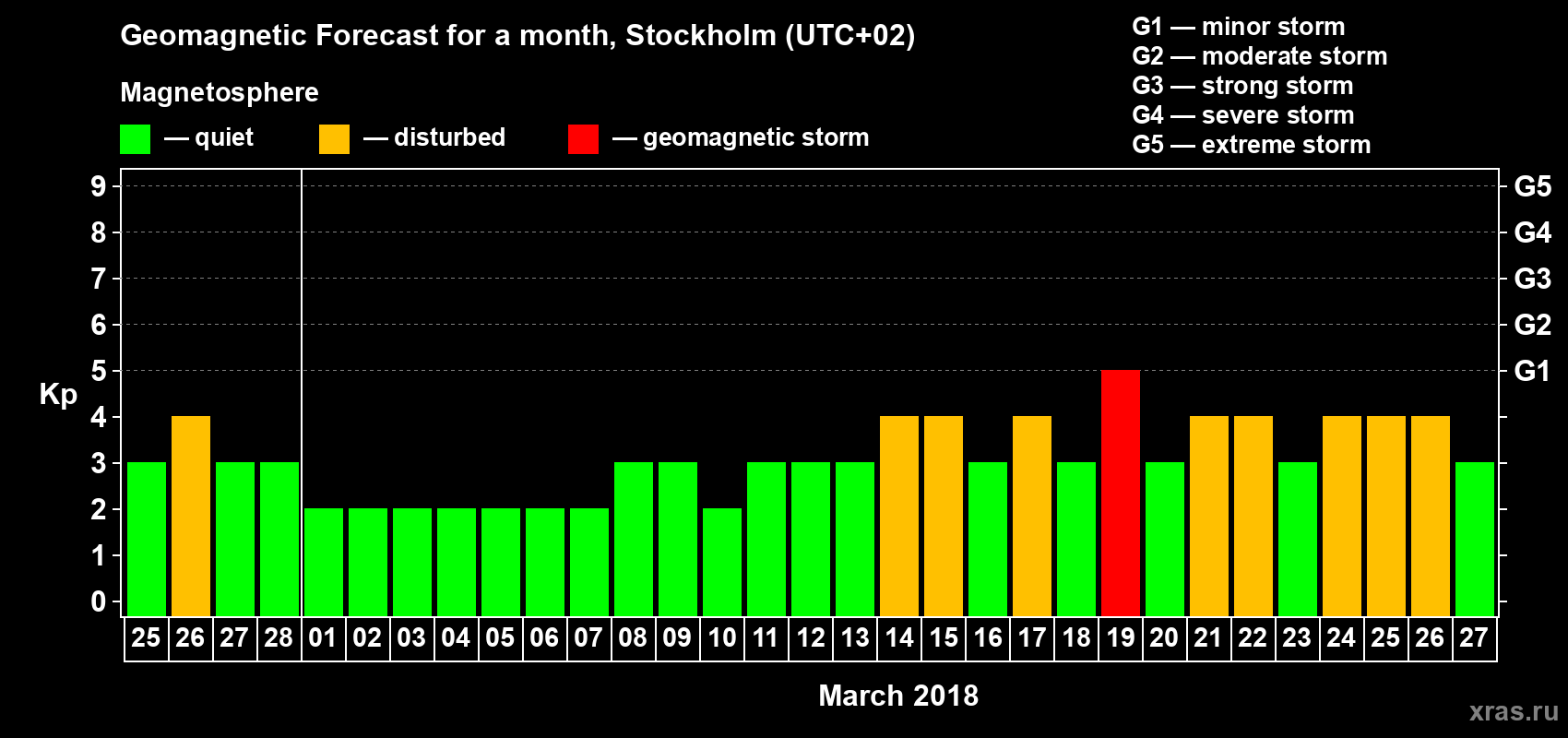 Geomagnetic Forecast for a month, Stockholm (UTC+02)

Magnetosphere

— quiet — disturbed — geomagnetic storm

G1 — minor storm
G2 — moderate storm
G3 — strong storm
G4 — severe storm
G5 — extreme storm

Kp

9
8
7
6
5
4
3
2
1
0

G5
G4
G3
G2
G1

25 26 27 28 01 02 03 04 05 06 07 08 09 10 11 12 13 14 15 16 17 18 19 20 21 22 23 24 25 26 27

March 2018

xras.ru